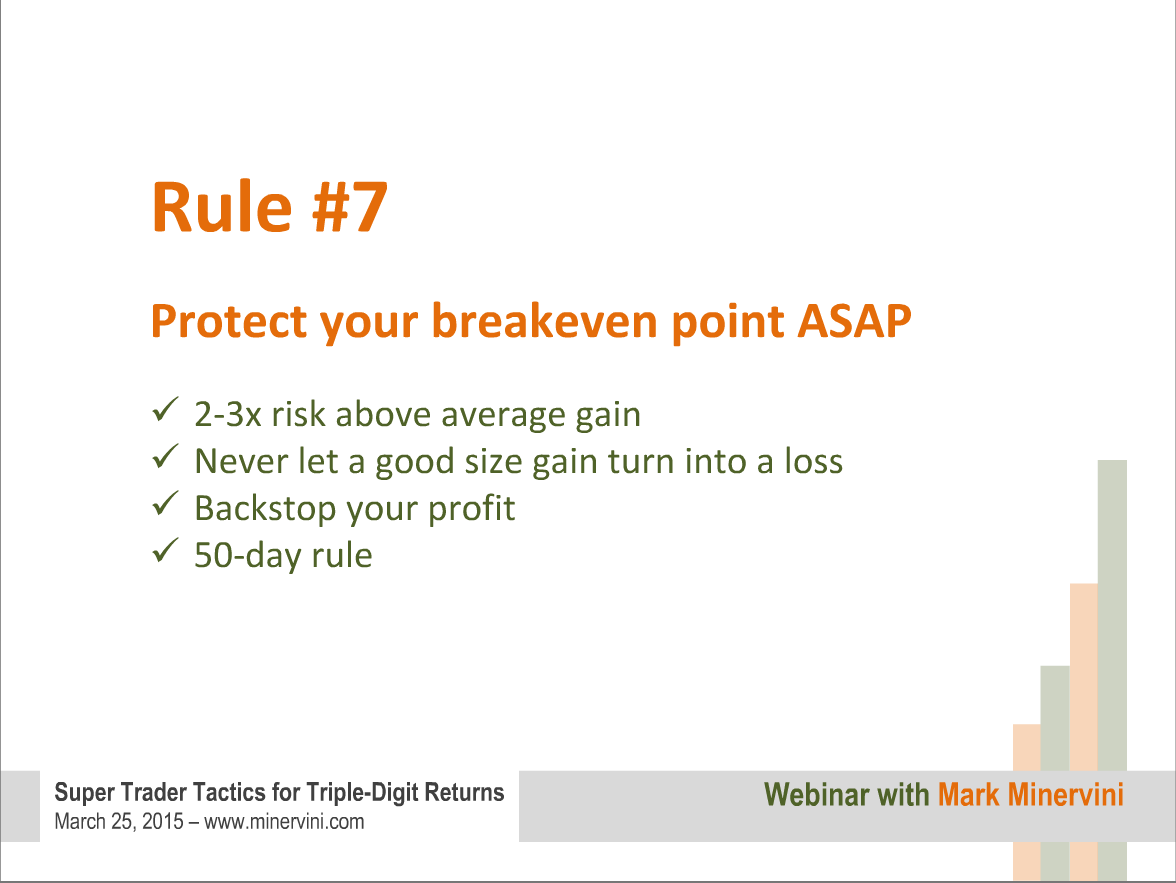 Rule #7

Protect your breakeven point ASAP

✓ 2-3x risk above average gain
✓ Never let a good size gain turn into a loss
✓ Backstop your profit
✓ 50-day rule

Super Trader Tactics for Triple-Digit Returns
March 25, 2015 – www.minervini.com

Webinar with Mark Minervini